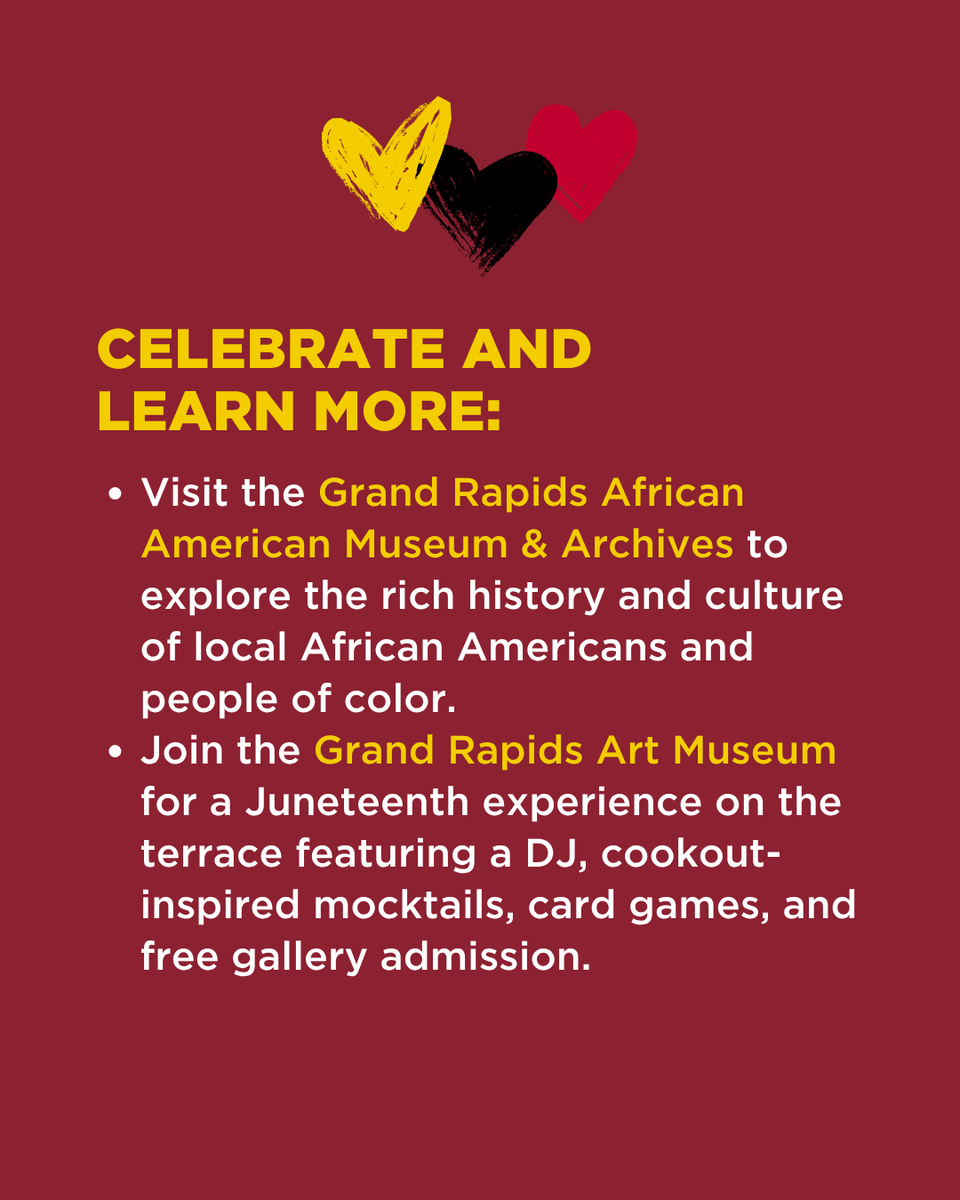 CELEBRATE AND LEARN MORE:

• Visit the Grand Rapids African American Museum & Archives to explore the rich history and culture of local African Americans and people of color.
• Join the Grand Rapids Art Museum for a Juneteenth experience on the terrace featuring a DJ, cookout-inspired mocktails, card games, and free gallery admission.